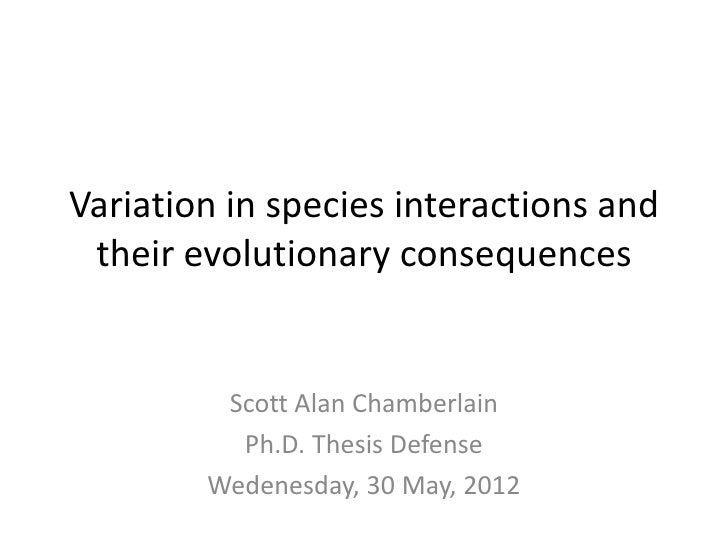 Variation in species interactions and their evolutionary consequences

Scott Alan Chamberlain
Ph.D. Thesis Defense
Wedenesday, 30 May, 2012